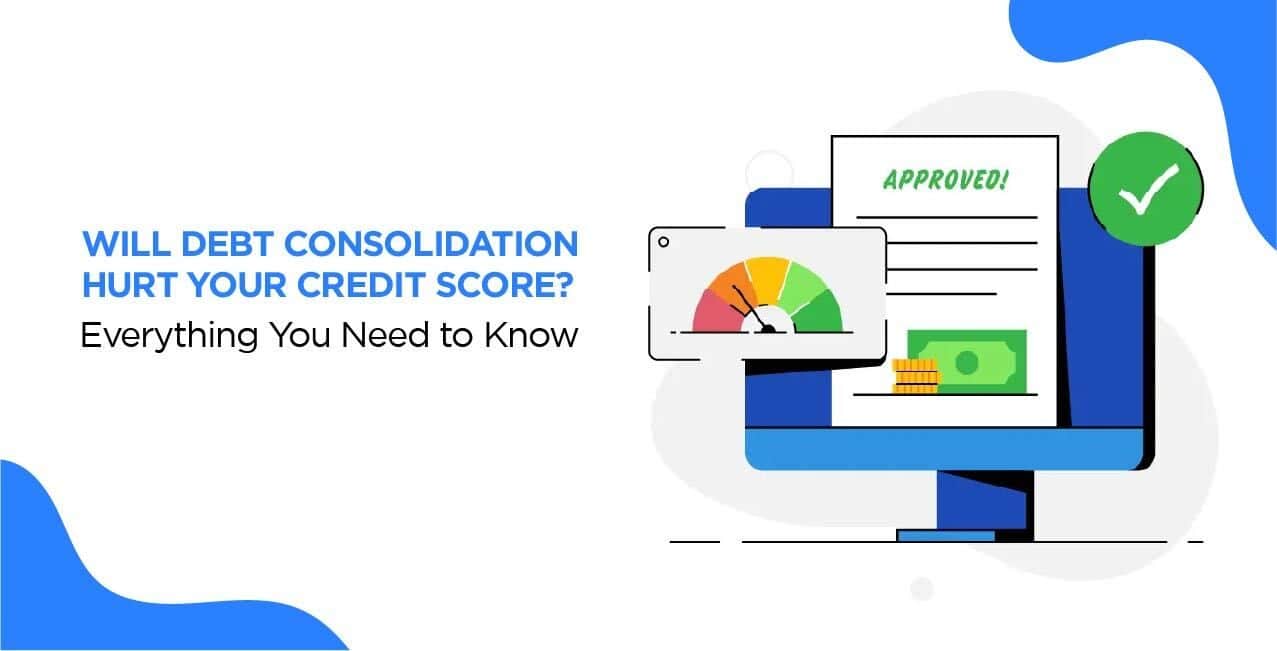 WILL DEBT CONSOLIDATION HURT YOUR CREDIT SCORE?
Everything You Need to Know

APPROVED!